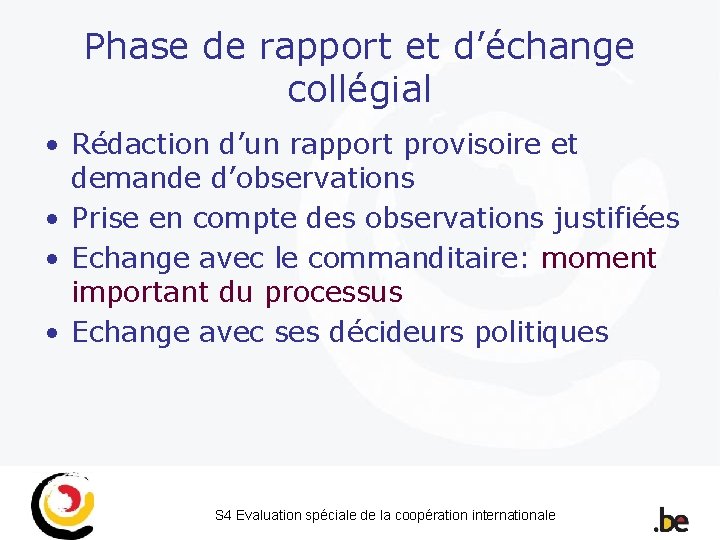 Phase de rapport et d’échange collégial

• Rédaction d’un rapport provisoire et demande d’observations
• Prise en compte des observations justifiées
• Echange avec le commanditaire: moment important du processus
• Echange avec ses décideurs politiques

S4 Evaluation spéciale de la coopération internationale

.be